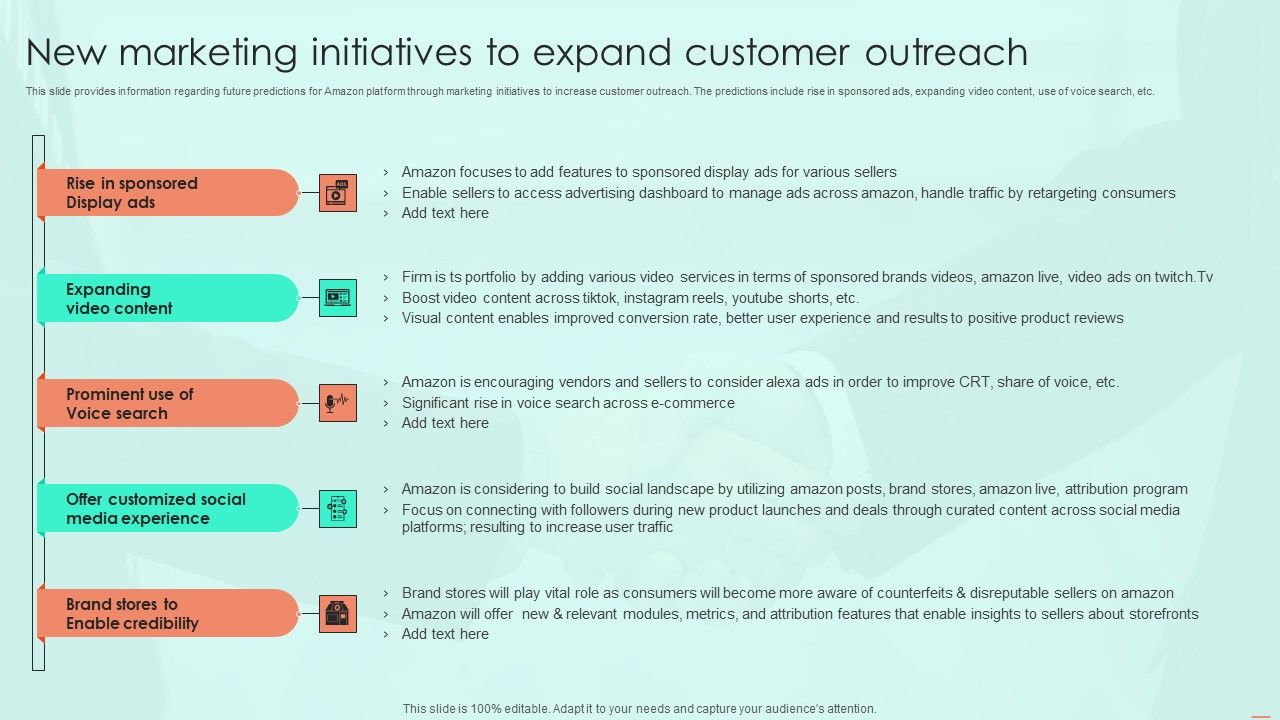 New marketing initiatives to expand customer outreach

This slide provides information regarding future predictions for Amazon platform through marketing initiatives to increase customer outreach. The predictions include rise in sponsored ads, expanding video content, use of voice search, etc.

Rise in sponsored Display ads

ADS

› Amazon focuses to add features to sponsored display ads for various sellers
› Enable sellers to access advertising dashboard to manage ads across amazon, handle traffic by retargeting consumers
› Add text here

Expanding video content

› Firm is ts portfolio by adding various video services in terms of sponsored brands videos, amazon live, video ads on twitch.Tv
› Boost video content across tiktok, instagram reels, youtube shorts, etc.
› Visual content enables improved conversion rate, better user experience and results to positive product reviews

Prominent use of Voice search

› Amazon is encouraging vendors and sellers to consider alexa ads in order to improve CRT, share of voice, etc.
› Significant rise in voice search across e-commerce
› Add text here

Offer customized social media experience

› Amazon is considering to build social landscape by utilizing amazon posts, brand stores, amazon live, attribution program
› Focus on connecting with followers during new product launches and deals through curated content across social media platforms; resulting to increase user traffic

Brand stores to Enable credibility

› Brand stores will play vital role as consumers will become more aware of counterfeits & disreputable sellers on amazon
› Amazon will offer new & relevant modules, metrics, and attribution features that enable insights to sellers about storefronts
› Add text here

This slide is 100% editable. Adapt it to your needs and capture your audience's attention.